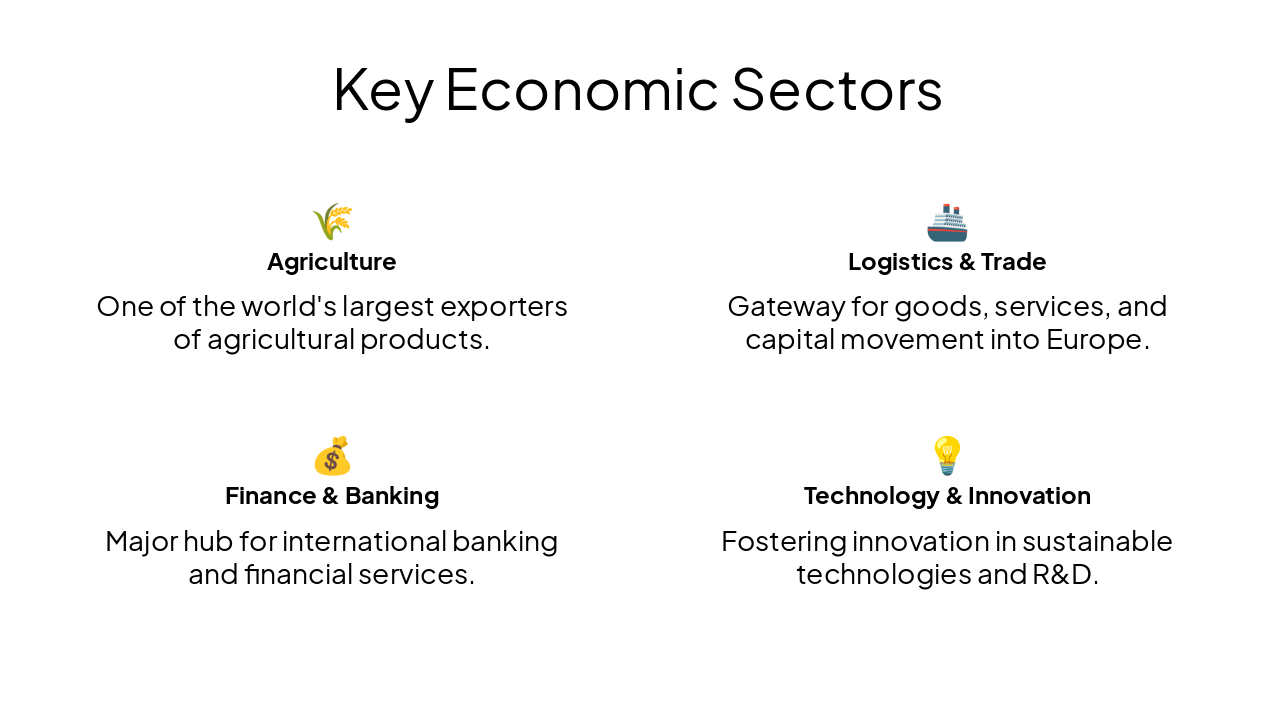 Key Economic Sectors

Agriculture

One of the world's largest exporters of agricultural products.

Logistics & Trade

Gateway for goods, services, and capital movement into Europe.

Finance & Banking

Major hub for international banking and financial services.

Technology & Innovation

Fostering innovation in sustainable technologies and R&D.